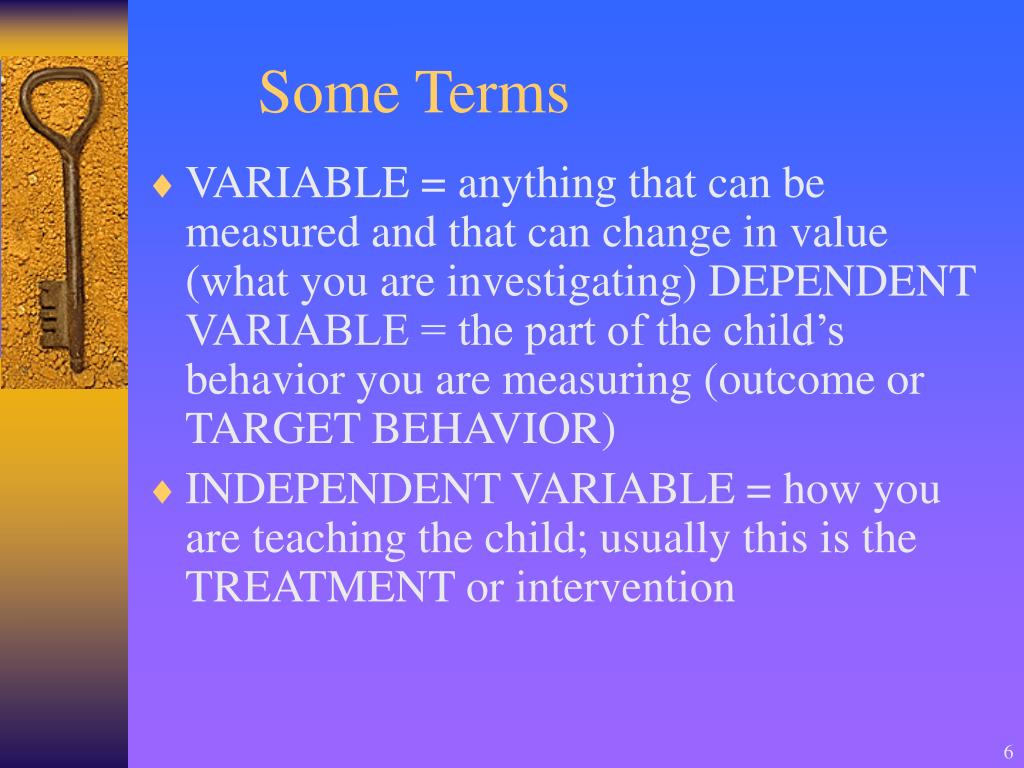 Some Terms

♦ VARIABLE = anything that can be measured and that can change in value (what you are investigating) DEPENDENT VARIABLE = the part of the child’s behavior you are measuring (outcome or TARGET BEHAVIOR)

♦ INDEPENDENT VARIABLE = how you are teaching the child; usually this is the TREATMENT or intervention

6